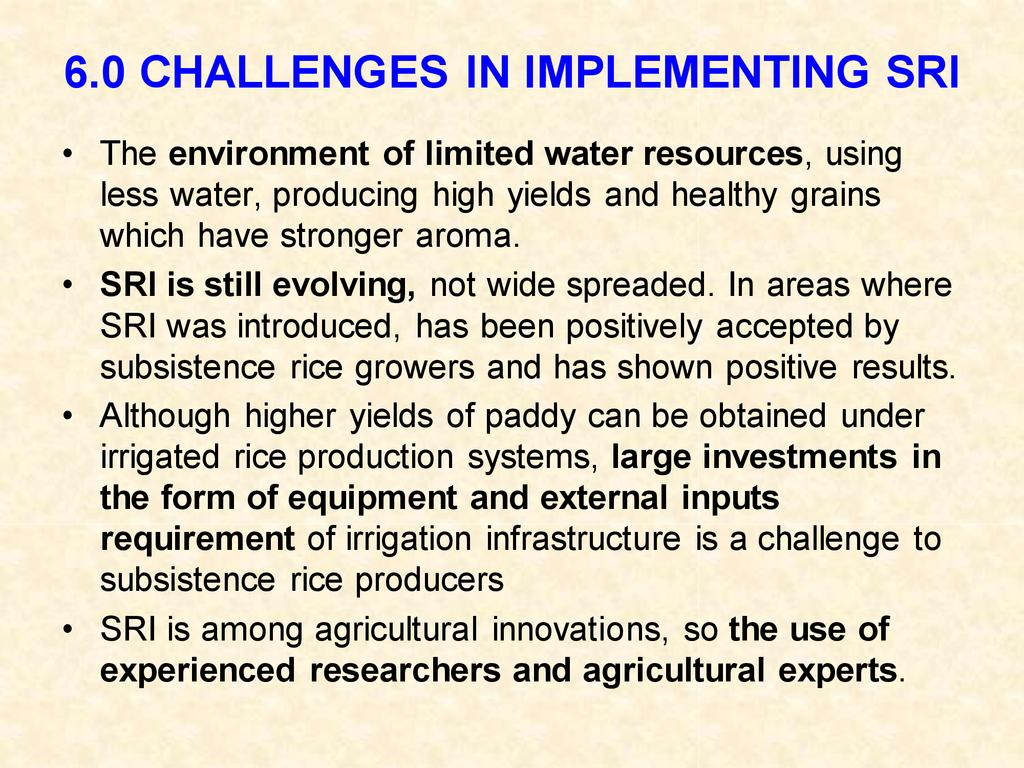 6.0 CHALLENGES IN IMPLEMENTING SRI

• The environment of limited water resources, using less water, producing high yields and healthy grains which have stronger aroma.

• SRI is still evolving, not wide spreaded. In areas where SRI was introduced, has been positively accepted by subsistence rice growers and has shown positive results.

• Although higher yields of paddy can be obtained under irrigated rice production systems, large investments in the form of equipment and external inputs requirement of irrigation infrastructure is a challenge to subsistence rice producers

• SRI is among agricultural innovations, so the use of experienced researchers and agricultural experts.